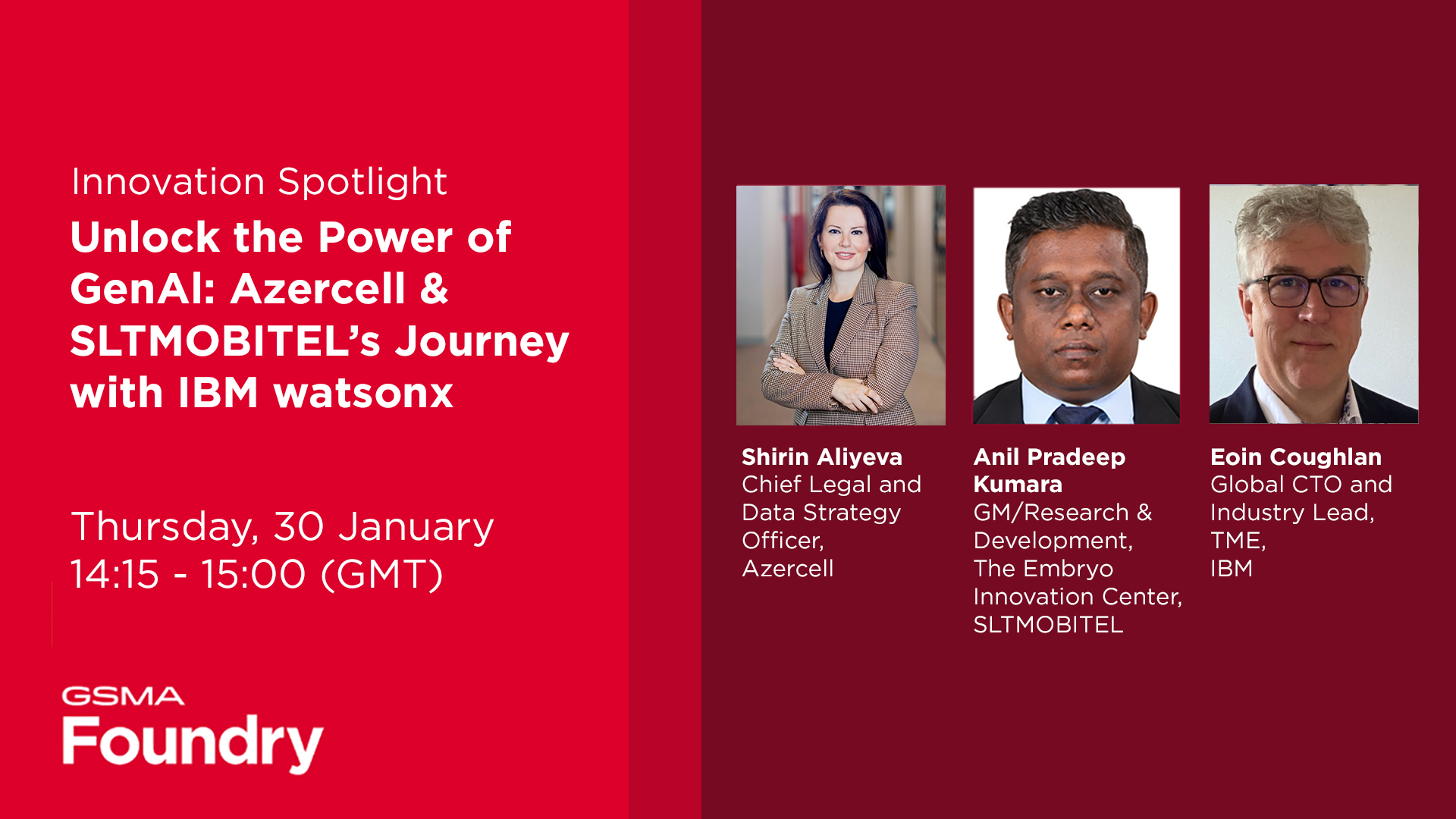 Innovation Spotlight
Unlock the Power of GenAI: Azercell & SLTMOBITEL's Journey with IBM watsonx

Thursday, 30 January
14:15 - 15:00 (GMT)

GSMA
Foundry

Shirin Aliyeva
Chief Legal and Data Strategy Officer, Azercell

Anil Pradeep Kumara
GM/Research & Development, The Embryo Innovation Center, SLTMOBITEL

Eoin Coughlan
Global CTO and Industry Lead, TME, IBM